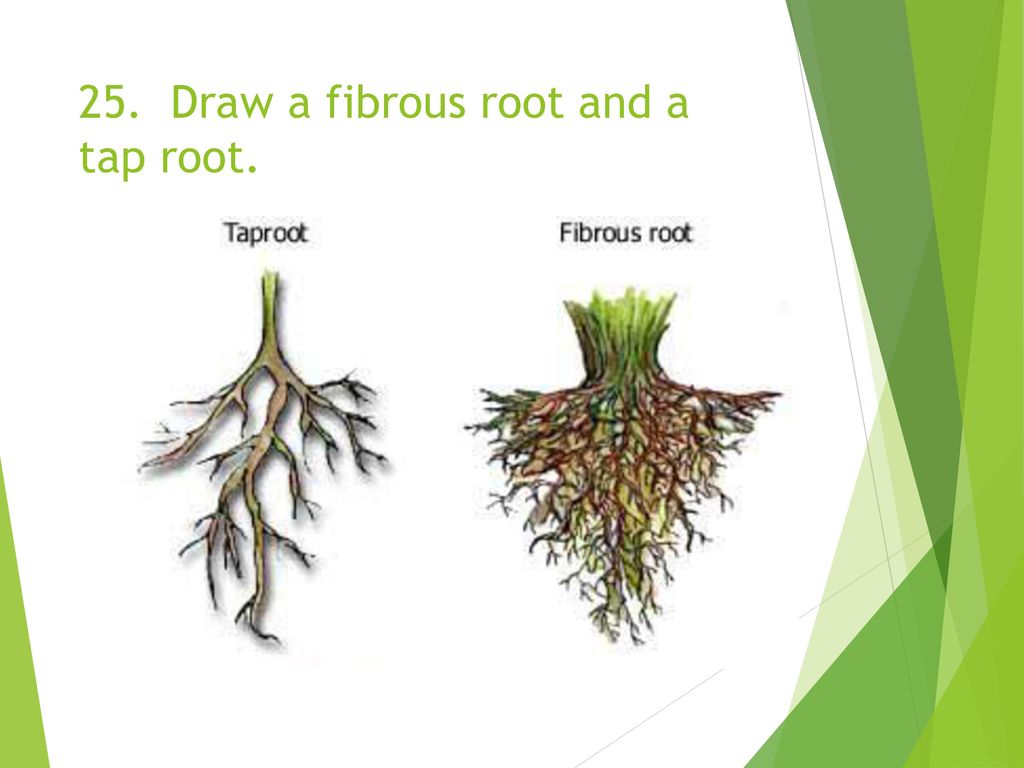 25. Draw a fibrous root and a tap root.

Taproot

Fibrous root